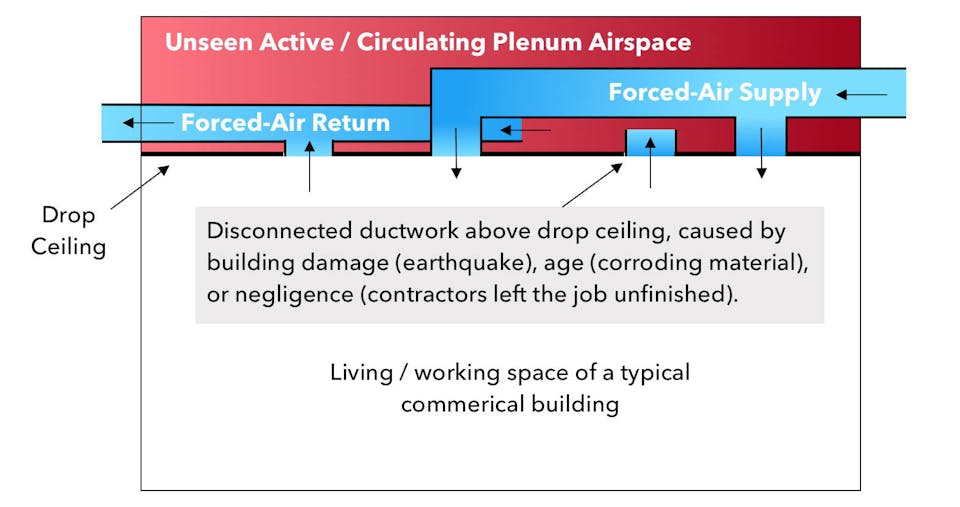 Unseen Active / Circulating Plenum Airspace

Forced-Air Supply

Forced-Air Return

Drop Ceiling

Disconnected ductwork above drop ceiling, caused by building damage (earthquake), age (corroding material), or negligence (contractors left the job unfinished).

Living / working space of a typical commerical building